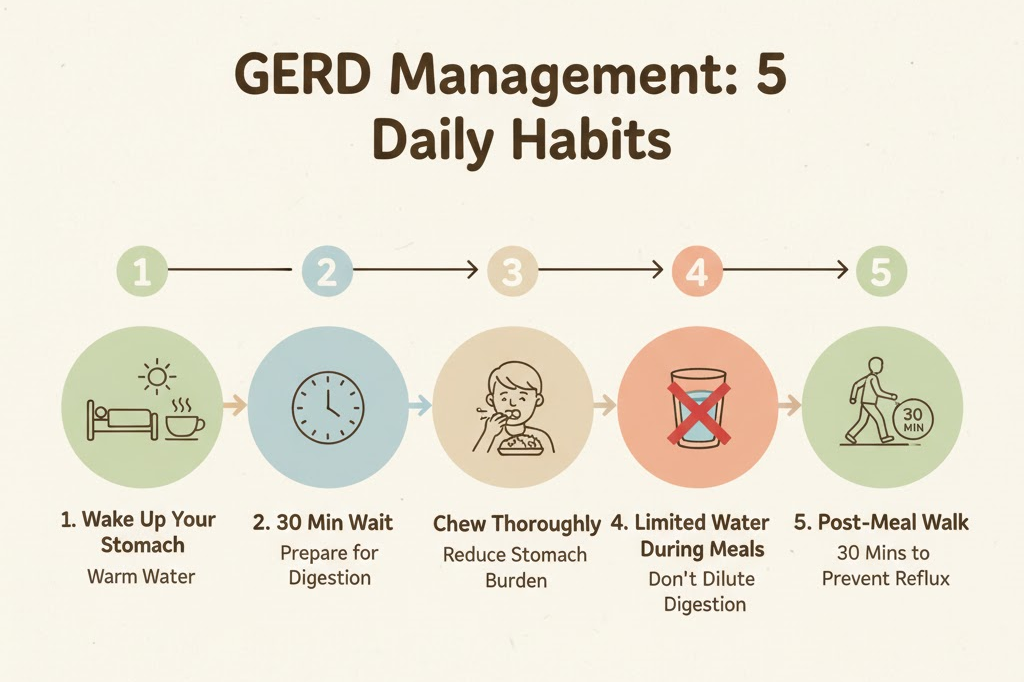 GERD Management: 5 Daily Habits

1

2

3

4

5

30 MIN

1. Wake Up Your Stomach
Warm Water

2. 30 Min Wait
Prepare for Digestion

Chew Thoroughly
Reduce Stomach Burden

4. Limited Water During Meals
Don't Dilute Digestion

5. Post-Meal Walk
30 Mins to Prevent Reflux